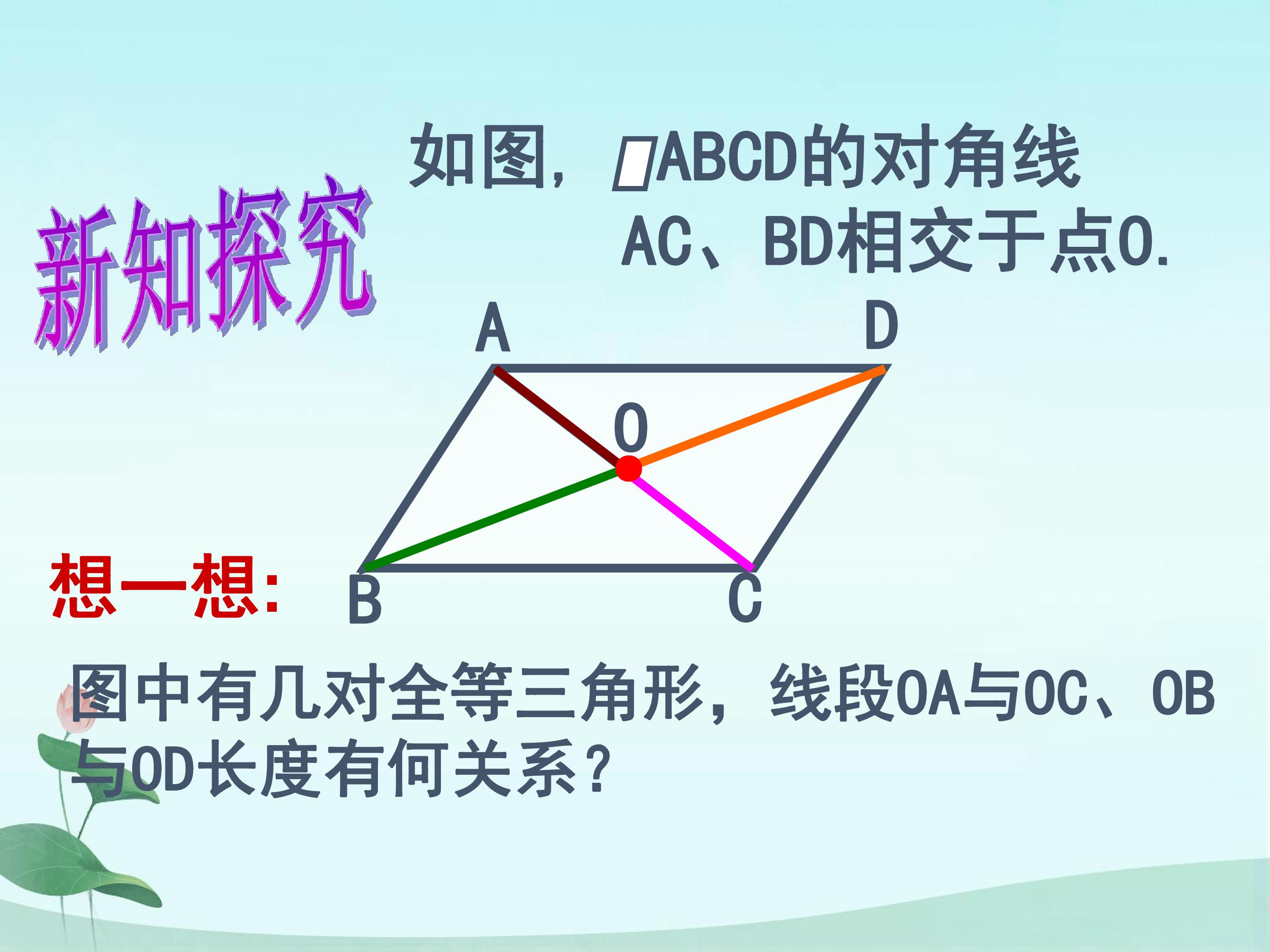 新知探究

如图，▱ABCD的对角线AC、BD相交于点O.

A
D
O
B
C

想一想:

图中有几对全等三角形，线段OA与OC、OB与OD长度有何关系？